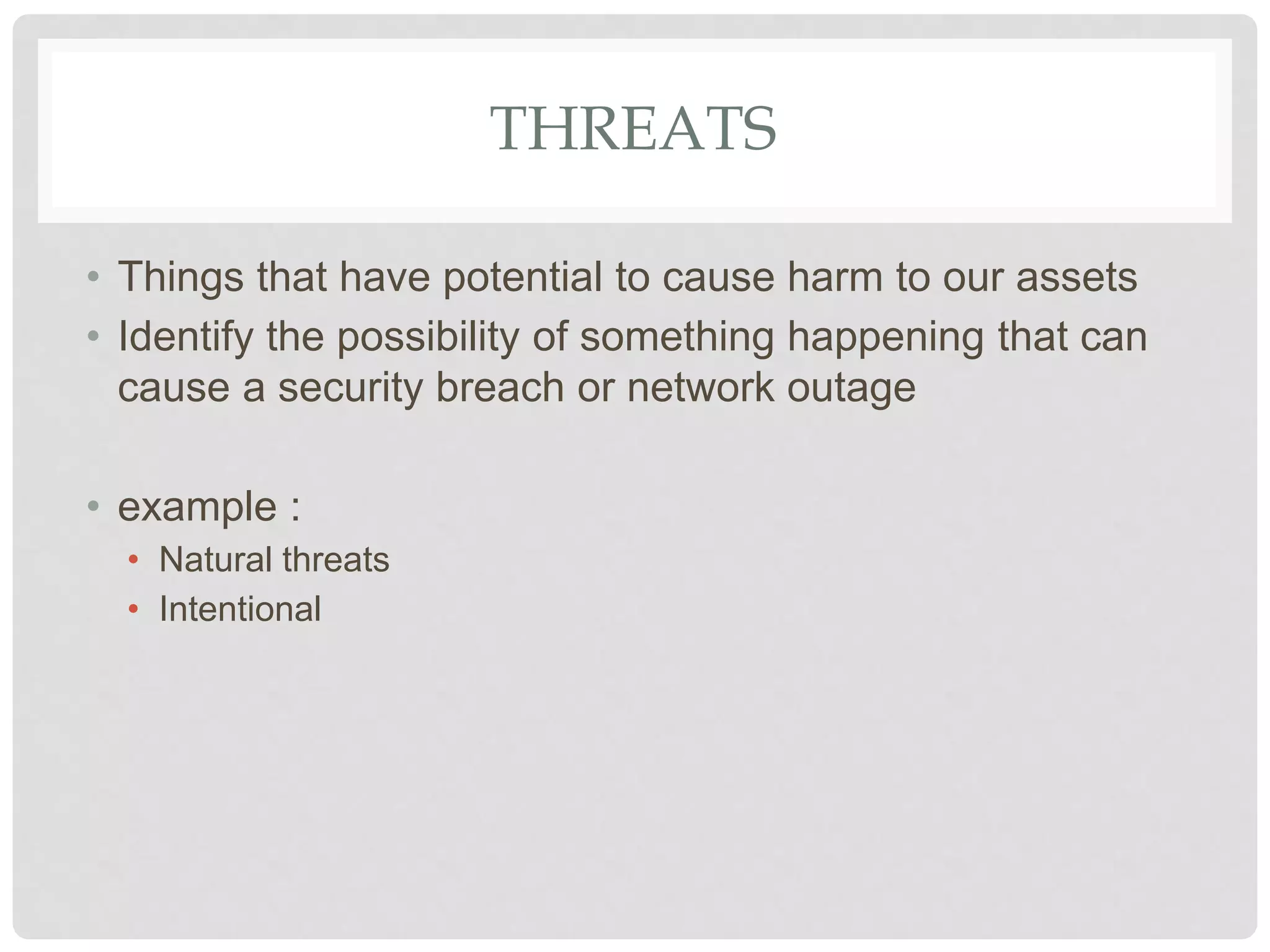 THREATS

• Things that have potential to cause harm to our assets
• Identify the possibility of something happening that can cause a security breach or network outage

• example :
  • Natural threats
  • Intentional